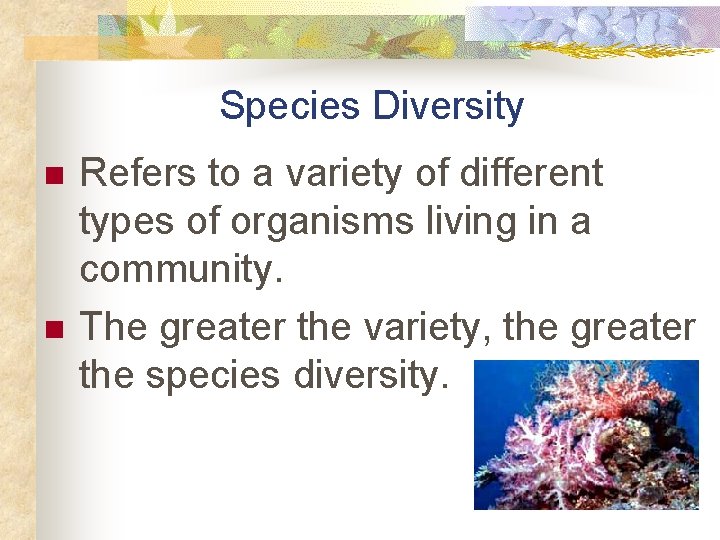 Species Diversity

Refers to a variety of different types of organisms living in a community.

The greater the variety, the greater the species diversity.